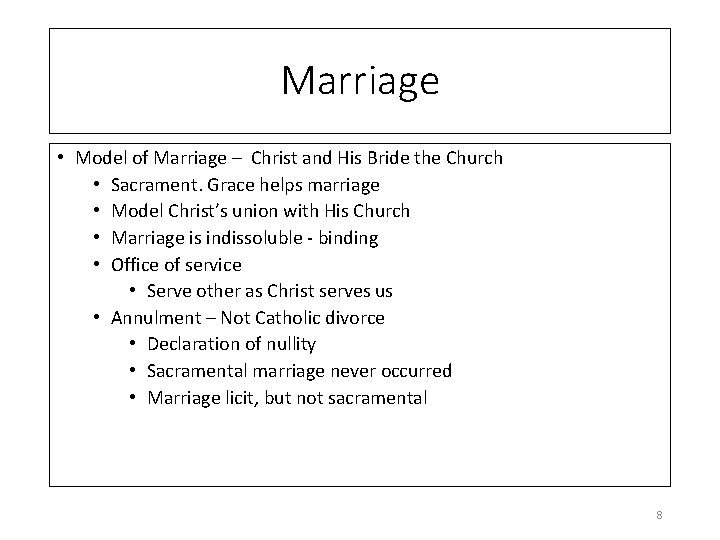 Marriage

• Model of Marriage – Christ and His Bride the Church
  • Sacrament. Grace helps marriage
  • Model Christ's union with His Church
  • Marriage is indissoluble - binding
  • Office of service
    • Serve other as Christ serves us
  • Annulment – Not Catholic divorce
    • Declaration of nullity
    • Sacramental marriage never occurred
    • Marriage licit, but not sacramental

8